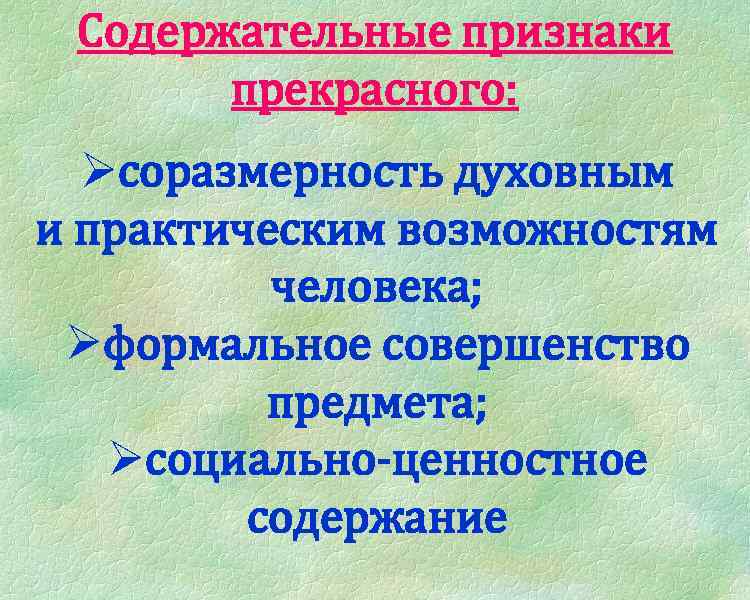 Содержательные признаки прекрасного:

➢соразмерность духовным и практическим возможностям человека;

➢формальное совершенство предмета;

➢социально-ценностное содержание